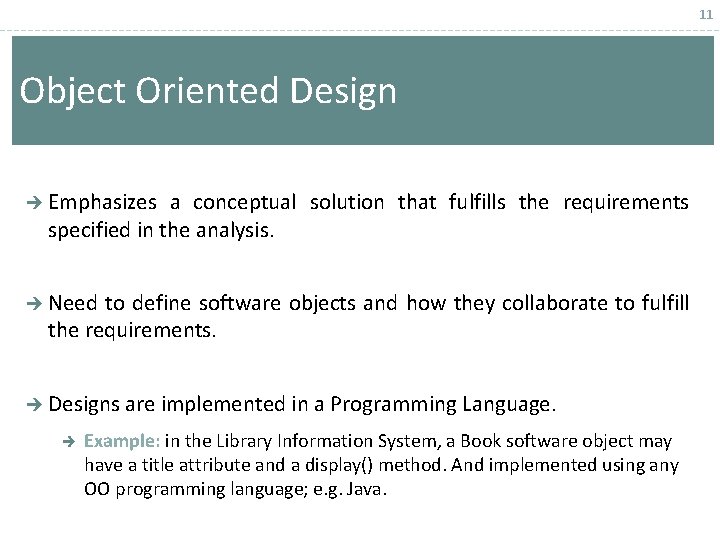 11

Object Oriented Design

➔ Emphasizes a conceptual solution that fulfills the requirements specified in the analysis.

➔ Need to define software objects and how they collaborate to fulfill the requirements.

➔ Designs are implemented in a Programming Language.

➔ Example: in the Library Information System, a Book software object may have a title attribute and a display() method. And implemented using any OO programming language; e.g. Java.